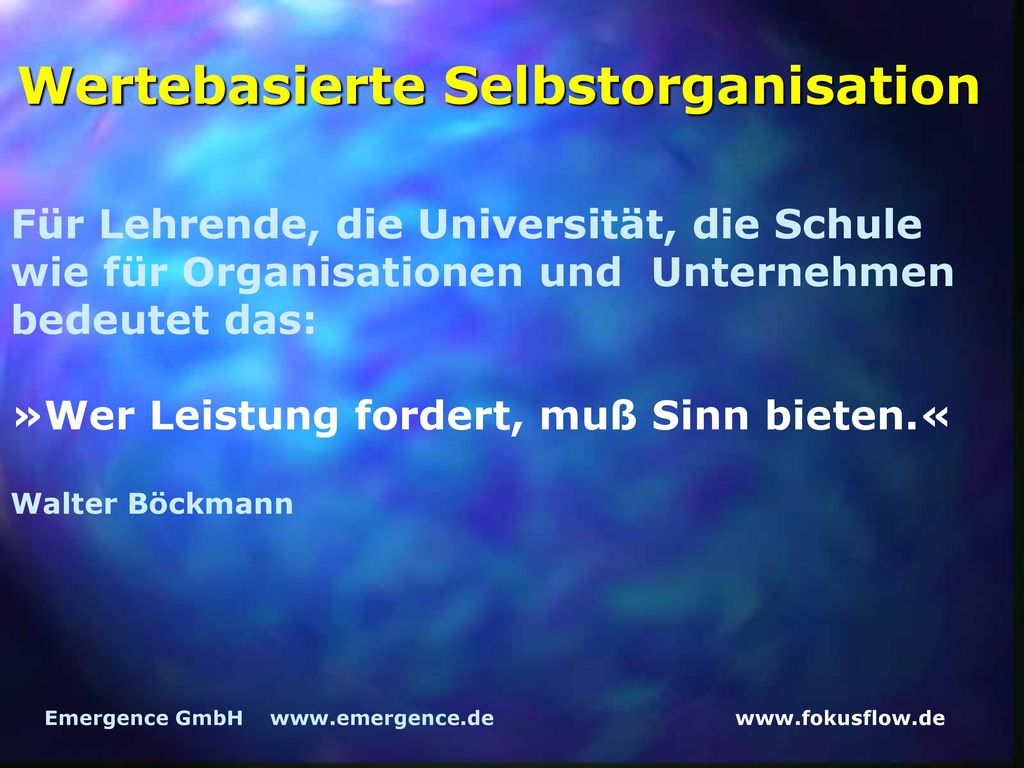 Wertebasierte Selbstorganisation

Für Lehrende, die Universität, die Schule wie für Organisationen und Unternehmen bedeutet das:

»Wer Leistung fordert, muß Sinn bieten.«

Walter Böckmann

Emergence GmbH www.emergence.de www.fokusflow.de